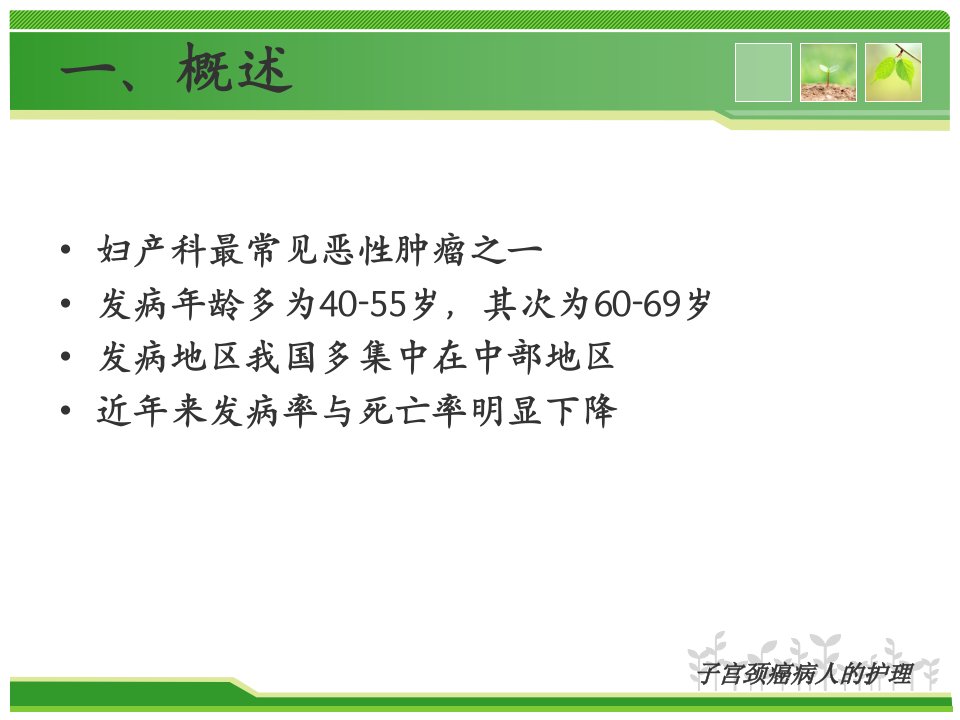 一、概述

• 妇产科最常见恶性肿瘤之一
• 发病年龄多为40-55岁，其次为60-69岁
• 发病地区我国多集中在中部地区
• 近年来发病率与死亡率明显下降

子宫颈癌病人的护理